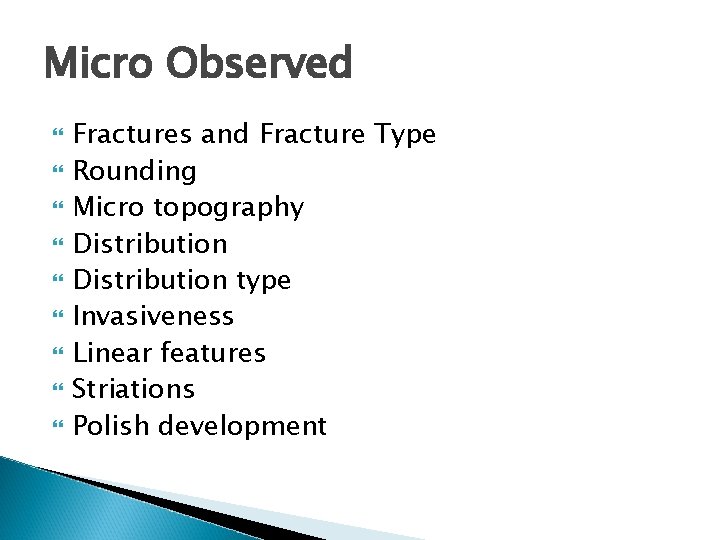 Micro Observed

- Fractures and Fracture Type
- Rounding
- Micro topography
- Distribution
- Distribution type
- Invasiveness
- Linear features
- Striations
- Polish development